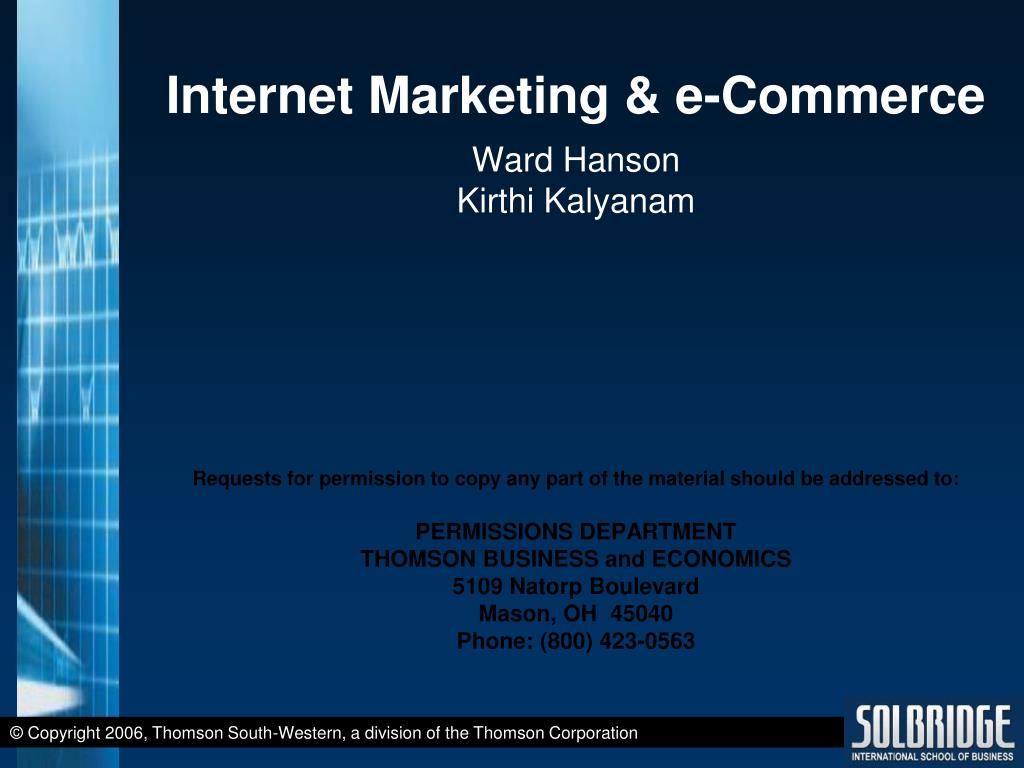 Internet Marketing & e-Commerce

Ward Hanson
Kirthi Kalyanam

Requests for permission to copy any part of the material should be addressed to:

PERMISSIONS DEPARTMENT
THOMSON BUSINESS and ECONOMICS
5109 Natorp Boulevard
Mason, OH 45040
Phone: (800) 423-0563

© Copyright 2006, Thomson South-Western, a division of the Thomson Corporation

SOLBRIDGE
INTERNATIONAL SCHOOL OF BUSINESS